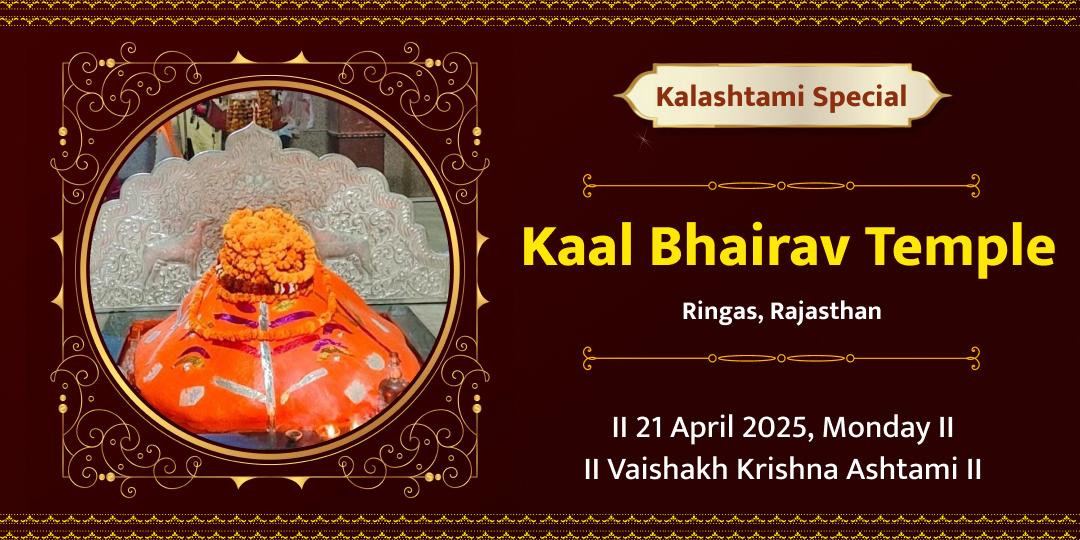 Kalashtami Special

Kaal Bhairav Temple

Ringas, Rajasthan

II 21 April 2025, Monday II
II Vaishakh Krishna Ashtami II